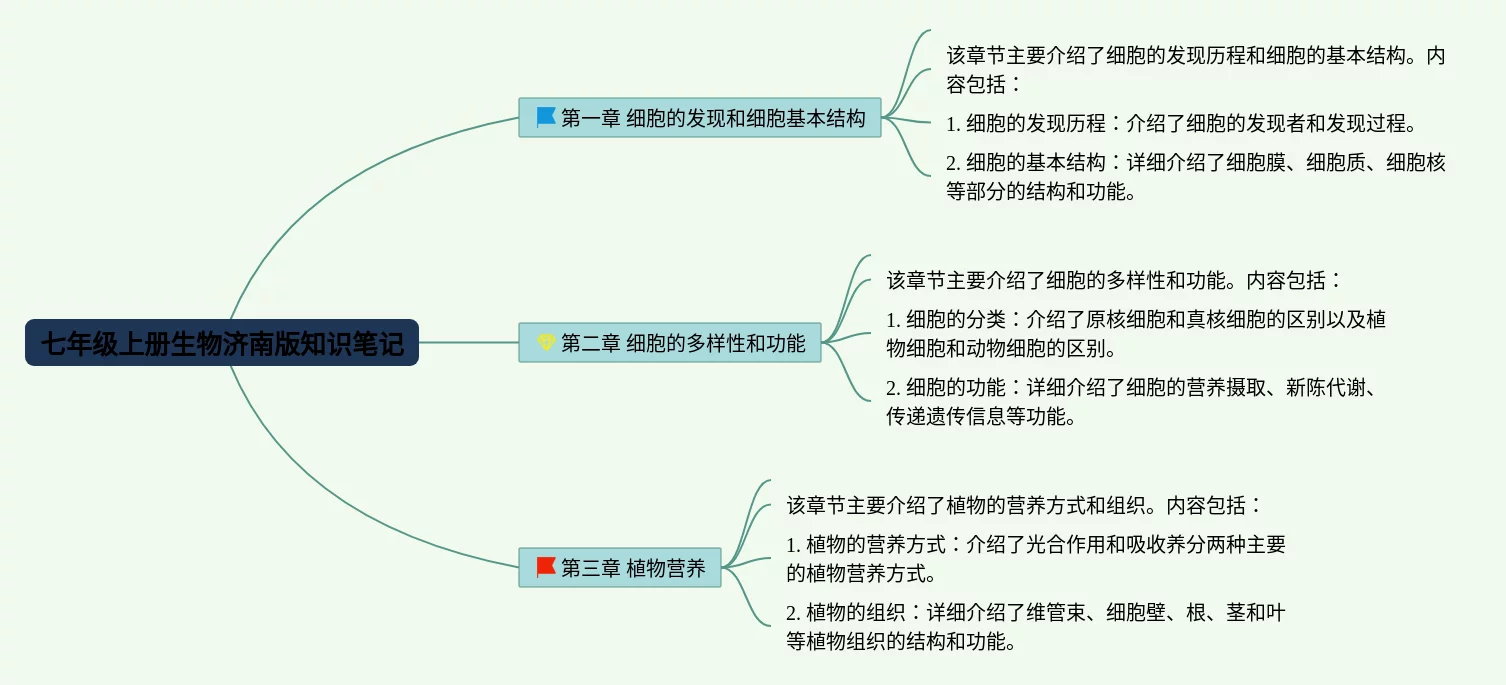 七年级上册生物济南版知识笔记

第一章 细胞的发现和细胞基本结构

该章节主要介绍了细胞的发现历程和细胞的基本结构。内容包括：

1. 细胞的发现历程：介绍了细胞的发现者和发现过程。

2. 细胞的基本结构：详细介绍了细胞膜、细胞质、细胞核等部分的结构和功能。

第二章 细胞的多样性和功能

该章节主要介绍了细胞的多样性和功能。内容包括：

1. 细胞的分类：介绍了原核细胞和真核细胞的区别以及植物细胞和动物细胞的区别。

2. 细胞的功能：详细介绍了细胞的营养摄取、新陈代谢、传递遗传信息等功能。

第三章 植物营养

该章节主要介绍了植物的营养方式和组织。内容包括：

1. 植物的营养方式：介绍了光合作用和吸收养分两种主要的植物营养方式。

2. 植物的组织：详细介绍了维管束、细胞壁、根、茎和叶等植物组织的结构和功能。